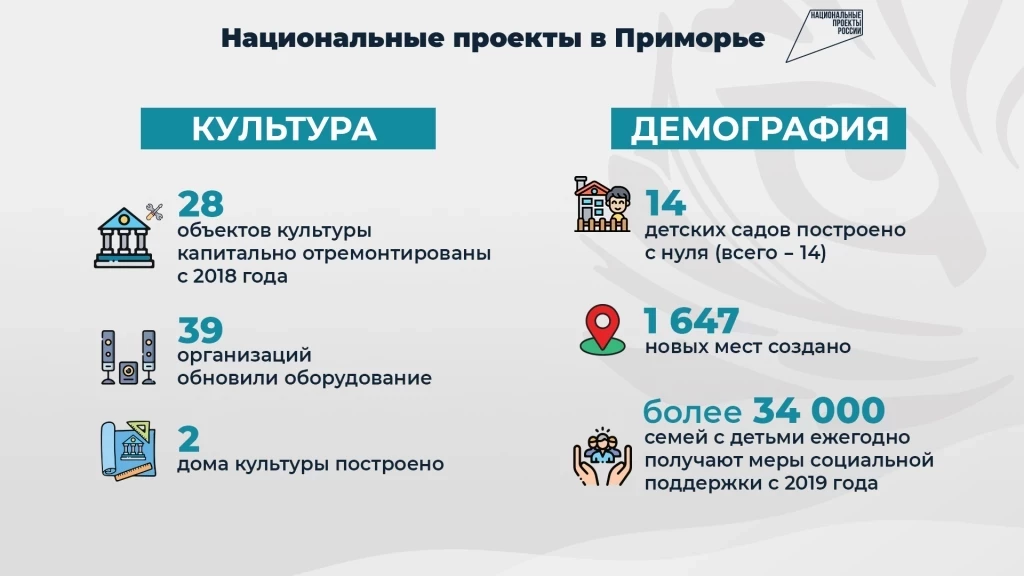 Национальные проекты в Приморье

НАЦИОНАЛЬНЫЕ ПРОЕКТЫ РОССИИ

КУЛЬТУРА

28
объектов культуры капитально отремонтированы с 2018 года

39
организаций обновили оборудование

2
дома культуры построено

ДЕМОГРАФИЯ

14
детских садов построено с нуля (всего – 14)

1 647
новых мест создано

более 34 000
семей с детьми ежегодно получают меры социальной поддержки с 2019 года